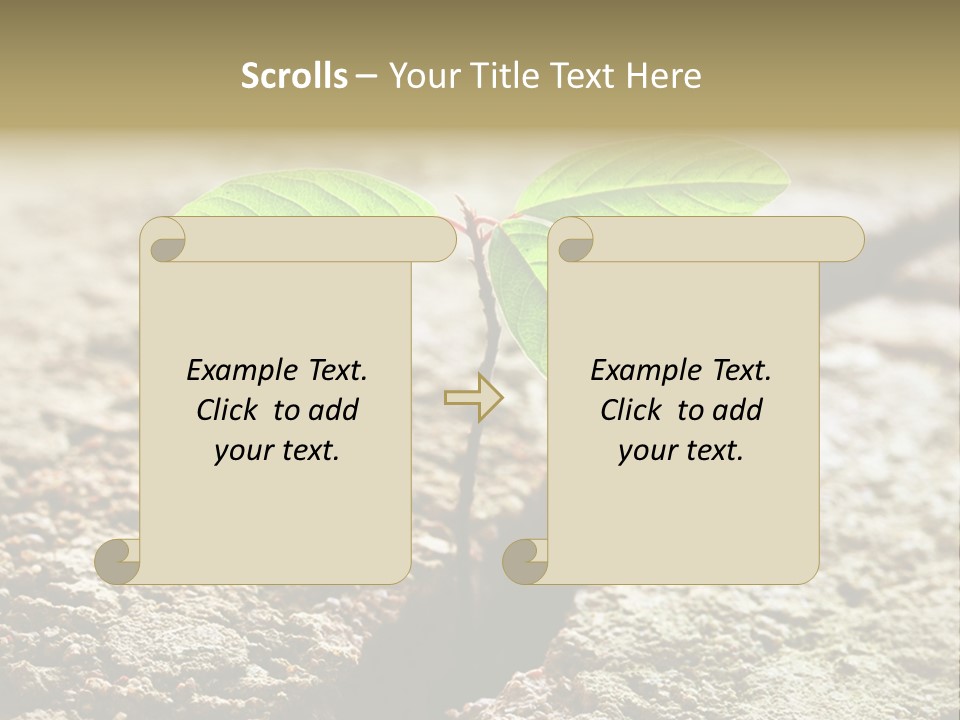 Scrolls – Your Title Text Here

Example Text. Click to add your text.

Example Text. Click to add your text.